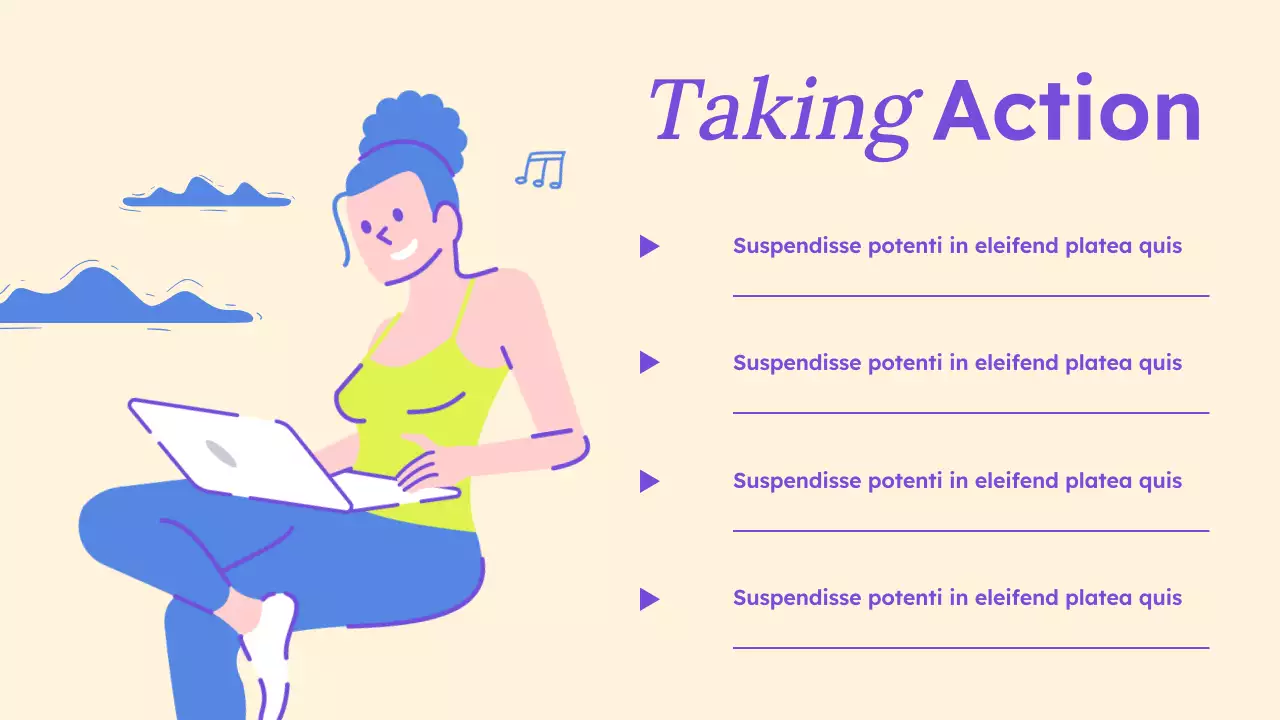 Taking Action

Suspendisse potenti in eleifend platea quis

Suspendisse potenti in eleifend platea quis

Suspendisse potenti in eleifend platea quis

Suspendisse potenti in eleifend platea quis